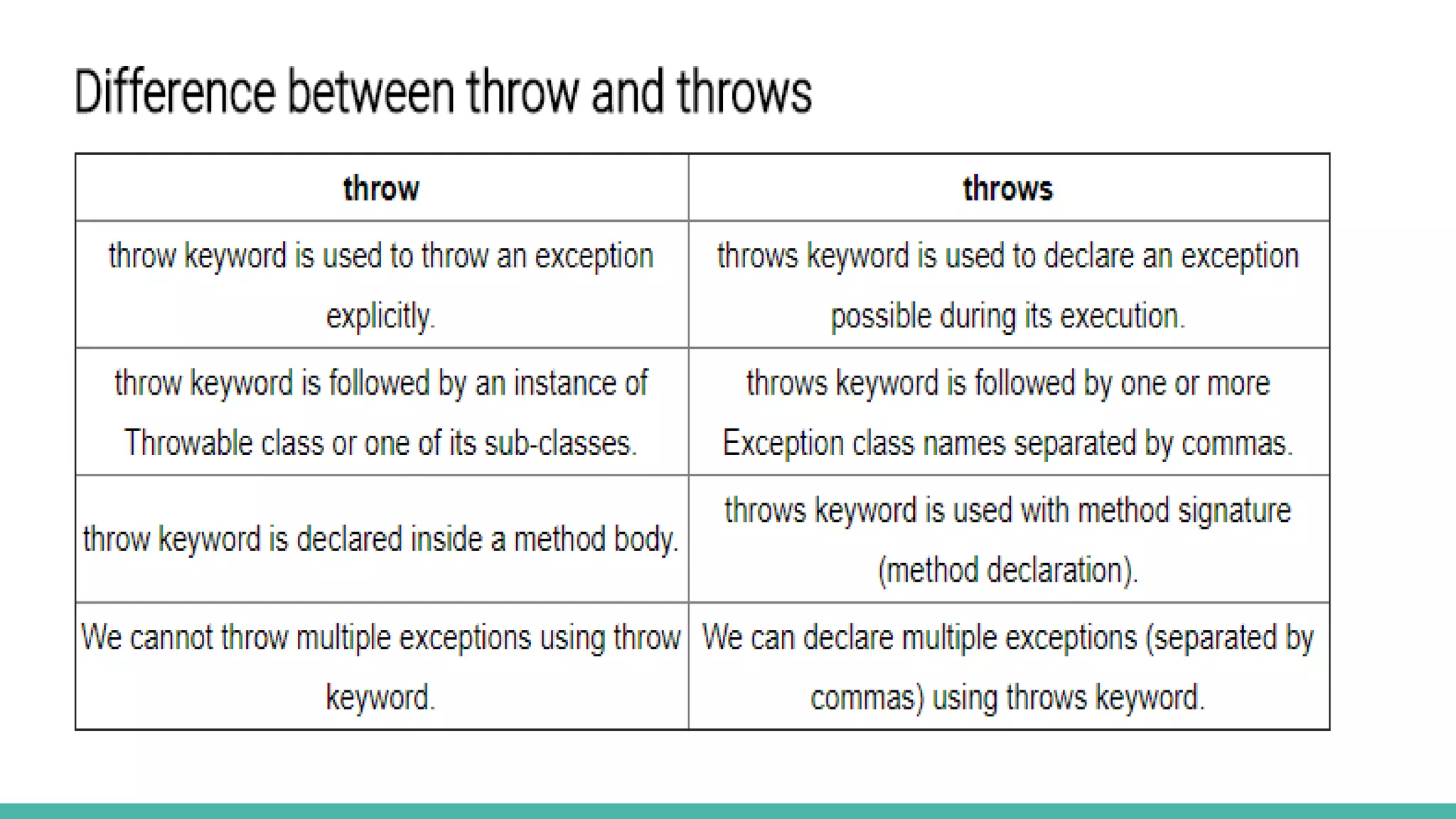 Difference between throw and throws

| throw | throws |
|---|---|
| throw keyword is used to throw an exception explicitly. | throws keyword is used to declare an exception possible during its execution. |
| throw keyword is followed by an instance of Throwable class or one of its sub-classes. | throws keyword is followed by one or more Exception class names separated by commas. |
| throw keyword is declared inside a method body. | throws keyword is used with method signature (method declaration). |
| We cannot throw multiple exceptions using throw keyword. | We can declare multiple exceptions (separated by commas) using throws keyword. |